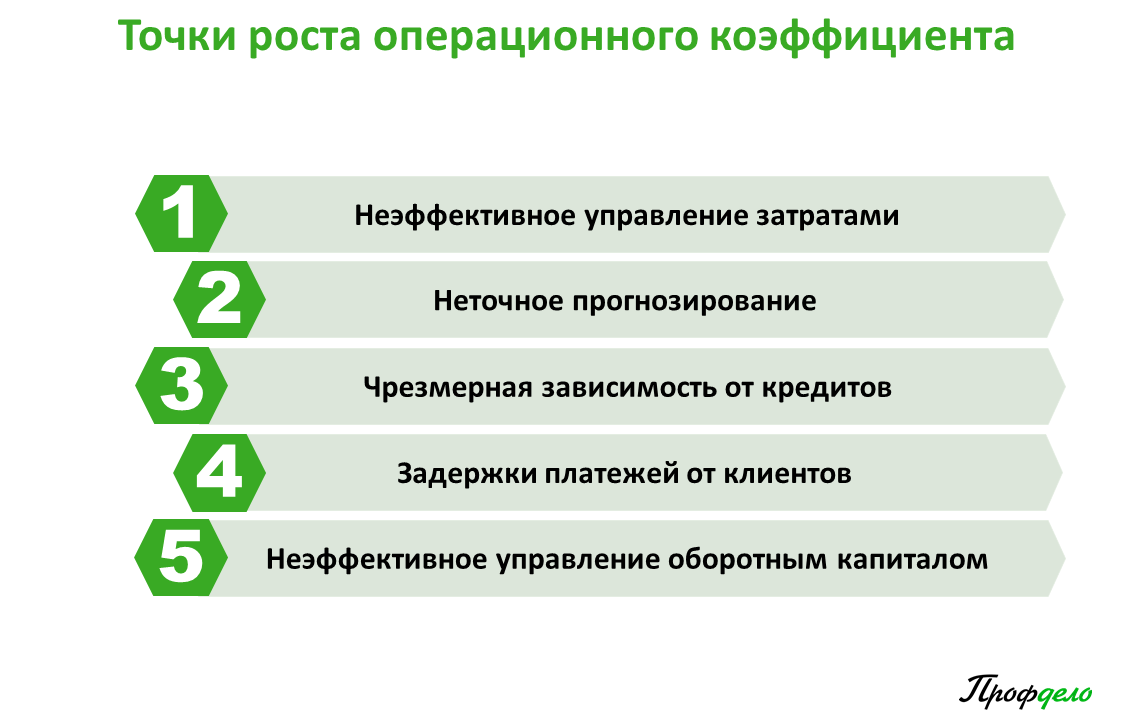 Точки роста операционного коэффициента

1 Неэффективное управление затратами

2 Неточное прогнозирование

3 Чрезмерная зависимость от кредитов

4 Задержки платежей от клиентов

5 Неэффективное управление оборотным капиталом

Профдело